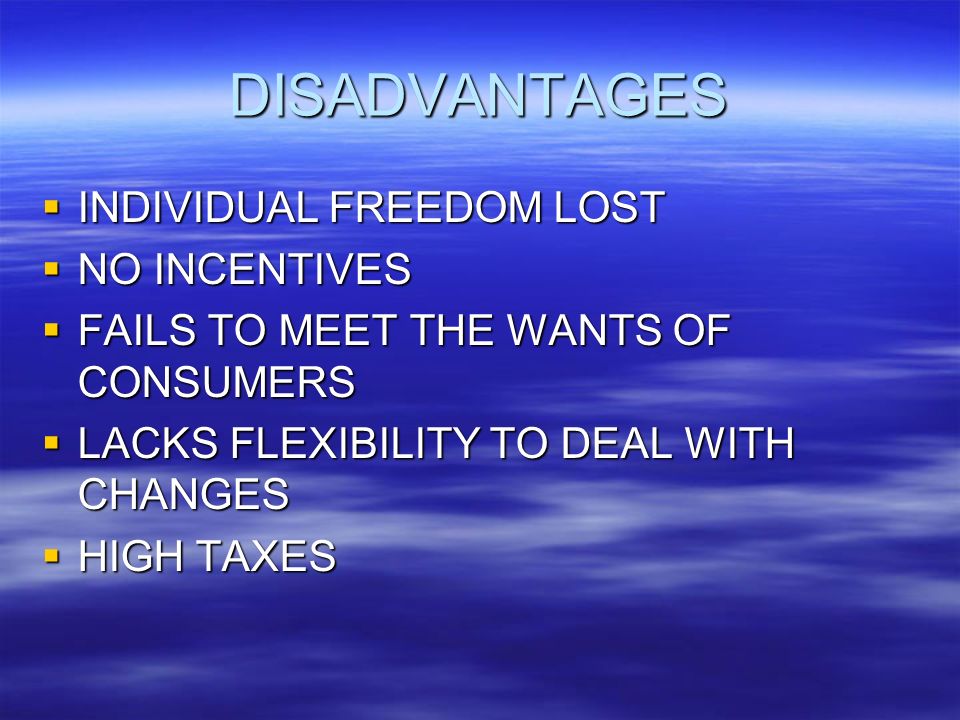 DISADVANTAGES

- INDIVIDUAL FREEDOM LOST
- NO INCENTIVES
- FAILS TO MEET THE WANTS OF CONSUMERS
- LACKS FLEXIBILITY TO DEAL WITH CHANGES
- HIGH TAXES